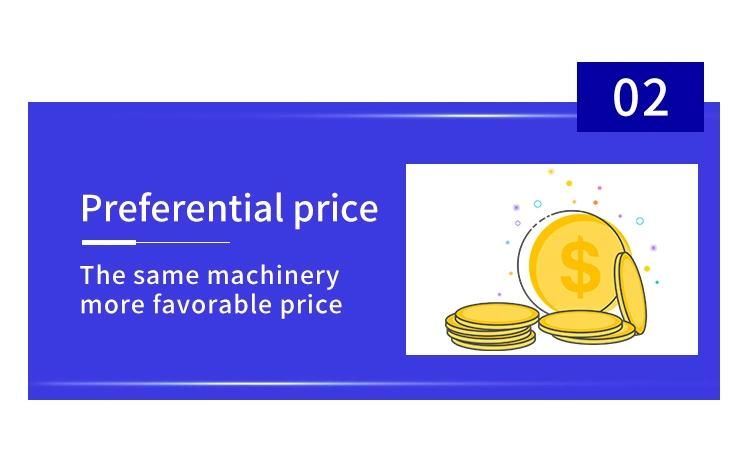 02

Preferential price

The same machinery more favorable price

$